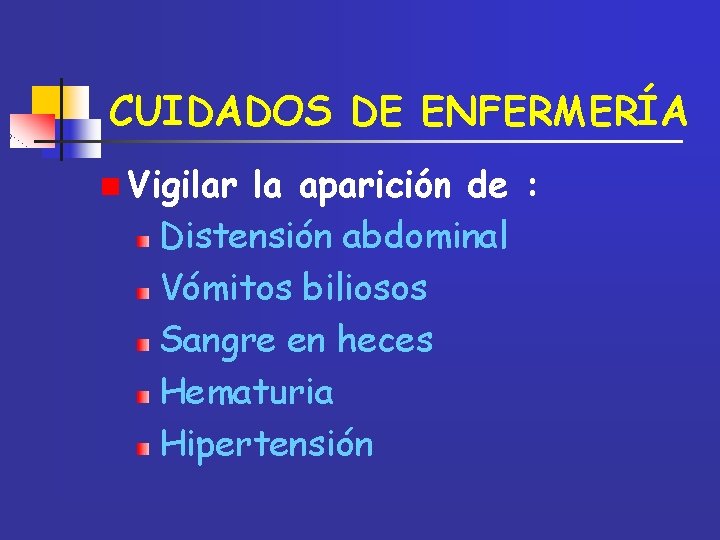 CUIDADOS DE ENFERMERÍA

Vigilar la aparición de :

Distensión abdominal

Vómitos biliosos

Sangre en heces

Hematuria

Hipertensión